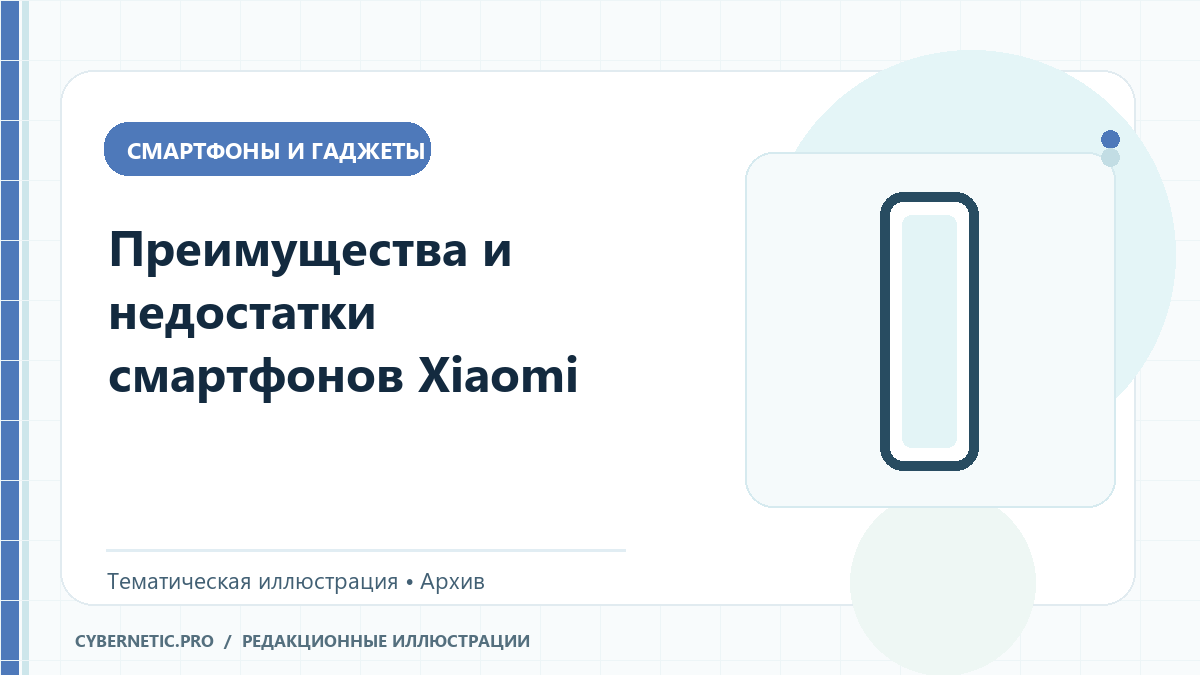 СМАРТФОНЫ И ГАДЖЕТЫ

Преимущества и недостатки смартфонов Xiaomi

Тематическая иллюстрация • Архив

CYBERNETIC.PRO / РЕДАКЦИОННЫЕ ИЛЛЮСТРАЦИИ